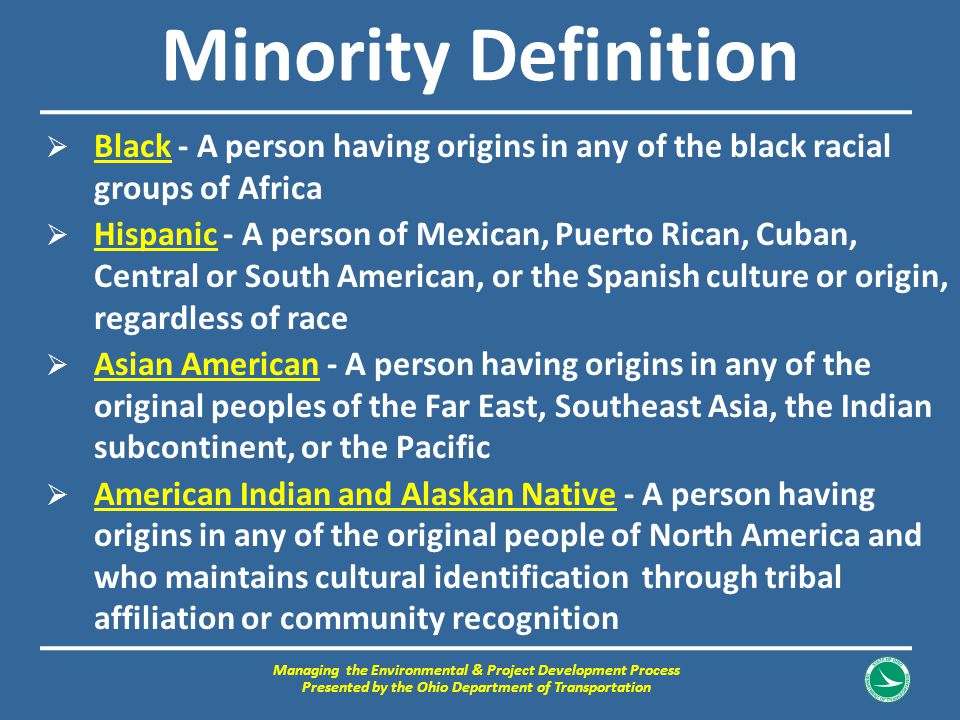 Minority Definition

➢ Black - A person having origins in any of the black racial groups of Africa

➢ Hispanic - A person of Mexican, Puerto Rican, Cuban, Central or South American, or the Spanish culture or origin, regardless of race

➢ Asian American - A person having origins in any of the original peoples of the Far East, Southeast Asia, the Indian subcontinent, or the Pacific

➢ American Indian and Alaskan Native - A person having origins in any of the original people of North America and who maintains cultural identification through tribal affiliation or community recognition

Managing the Environmental & Project Development Process
Presented by the Ohio Department of Transportation